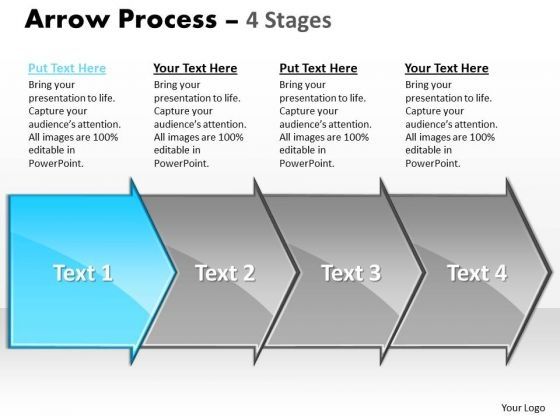 Arrow Process – 4 Stages

Put Text Here
Bring your presentation to life. Capture your audience's attention. All images are 100% editable in PowerPoint.

Your Text Here
Bring your presentation to life. Capture your audience's attention. All images are 100% editable in PowerPoint.

Put Text Here
Bring your presentation to life. Capture your audience's attention. All images are 100% editable in PowerPoint.

Your Text Here
Bring your presentation to life. Capture your audience's attention. All images are 100% editable in PowerPoint.

Text 1

Text 2

Text 3

Text 4

Your Logo